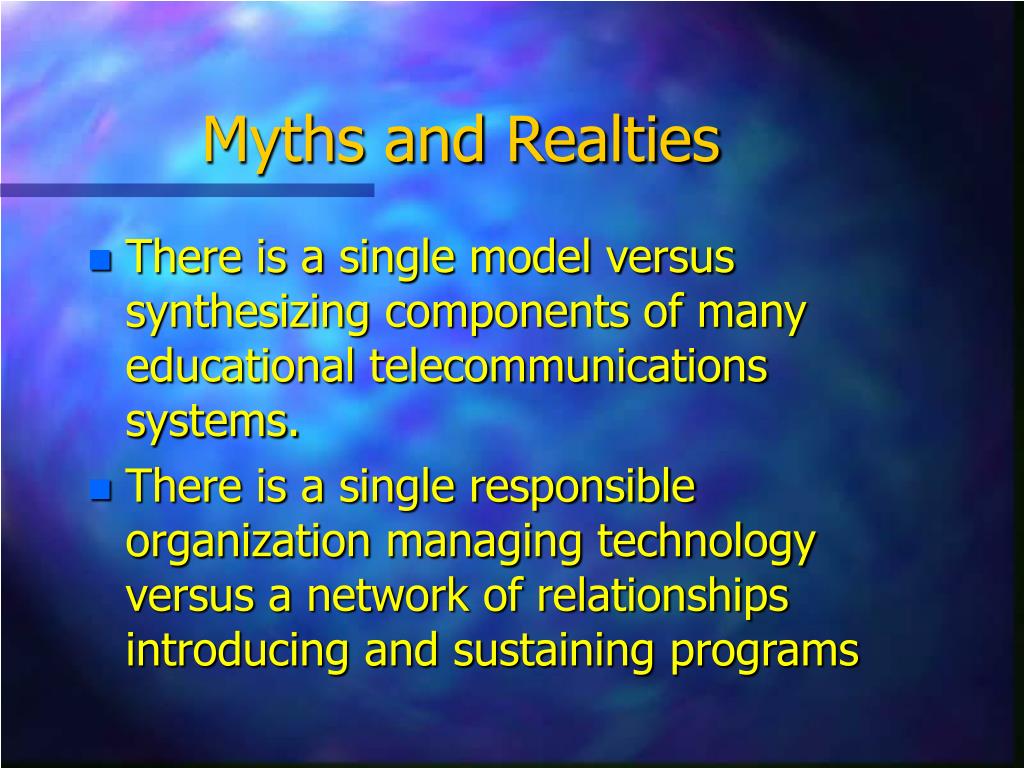 Myths and Realties

There is a single model versus synthesizing components of many educational telecommunications systems.

There is a single responsible organization managing technology versus a network of relationships introducing and sustaining programs